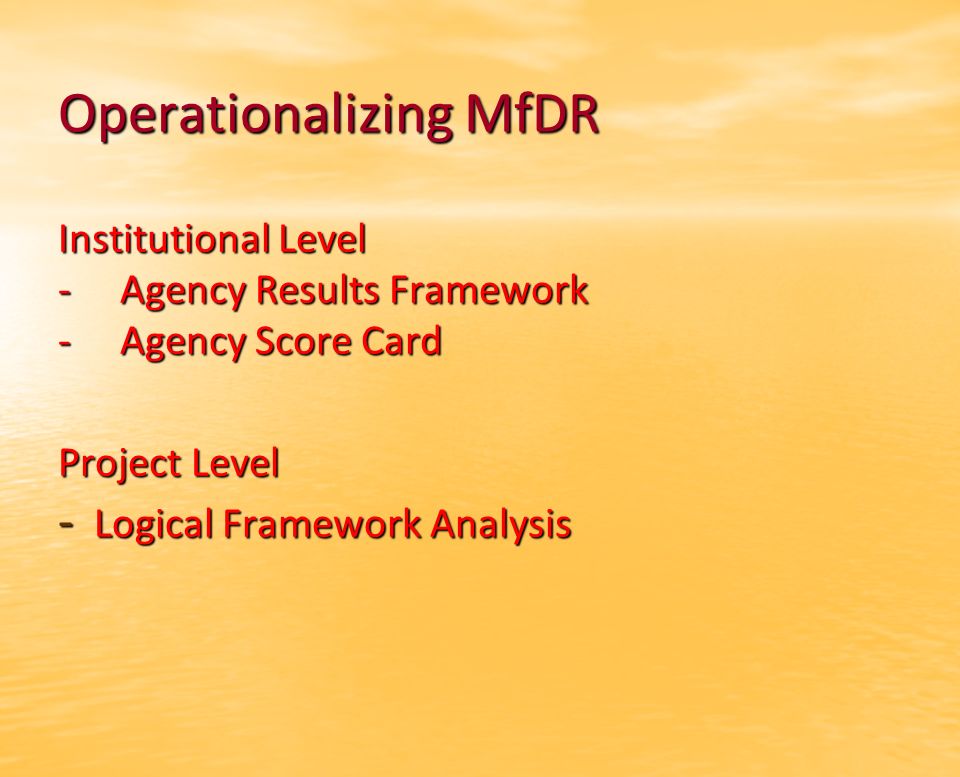 Operationalizing MfDR

Institutional Level
- Agency Results Framework
- Agency Score Card

Project Level
- Logical Framework Analysis